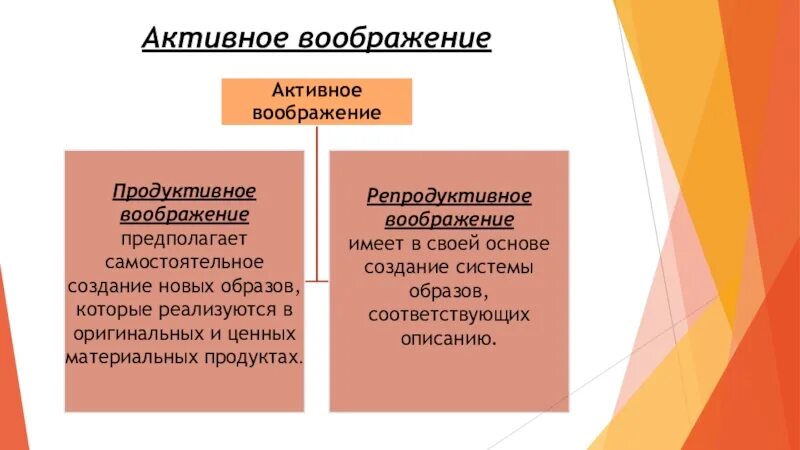 Активное воображение

Активное воображение

Продуктивное воображение предполагает самостоятельное создание новых образов, которые реализуются в оригинальных и ценных материальных продуктах.

Репродуктивное воображение имеет в своей основе создание системы образов, соответствующих описанию.